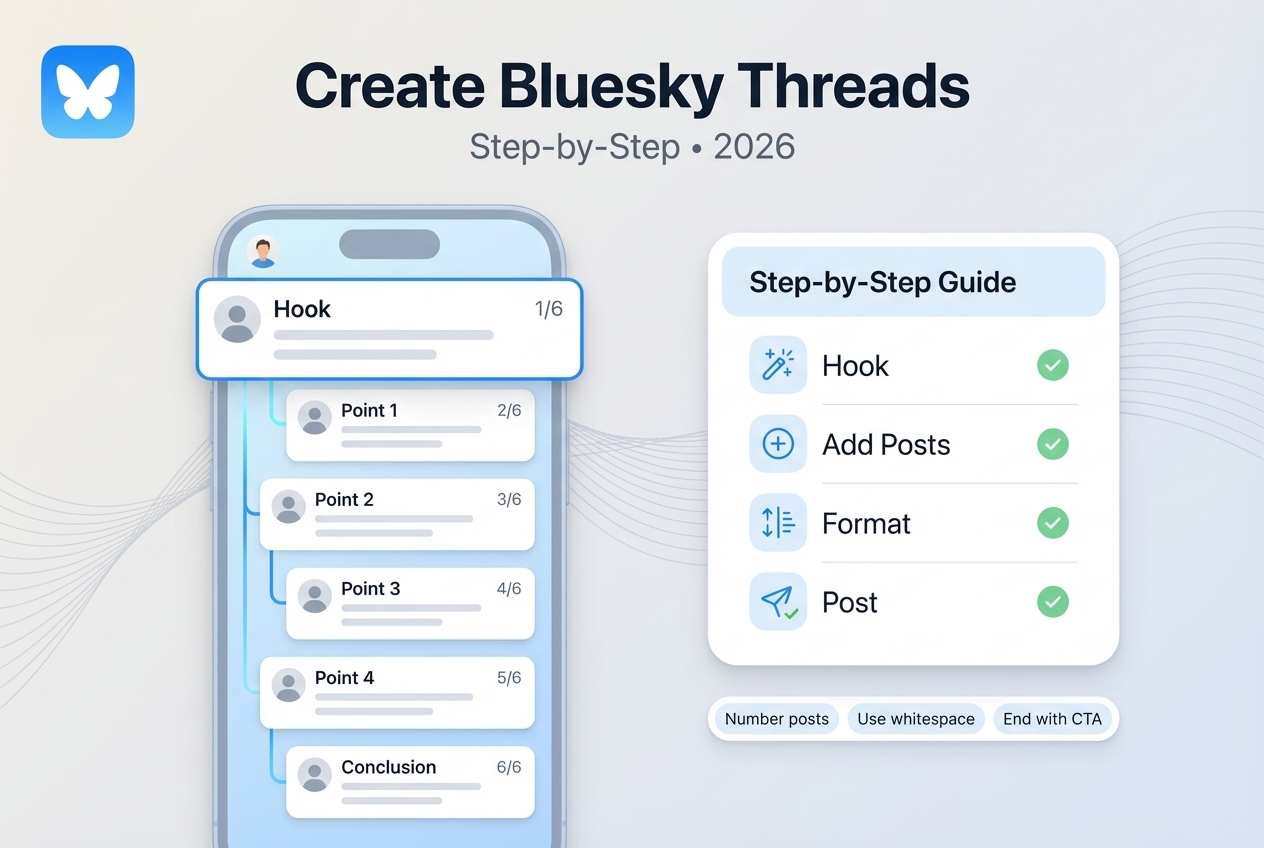 Create Bluesky Threads
Step-by-Step • 2026

Hook 1/6
Point 1 2/6
Point 2 3/6
Point 3 4/6
Point 4 5/6
Conclusion 6/6

Step-by-Step Guide
Hook
Add Posts
Format
Post

Number posts
Use whitespace
End with CTA